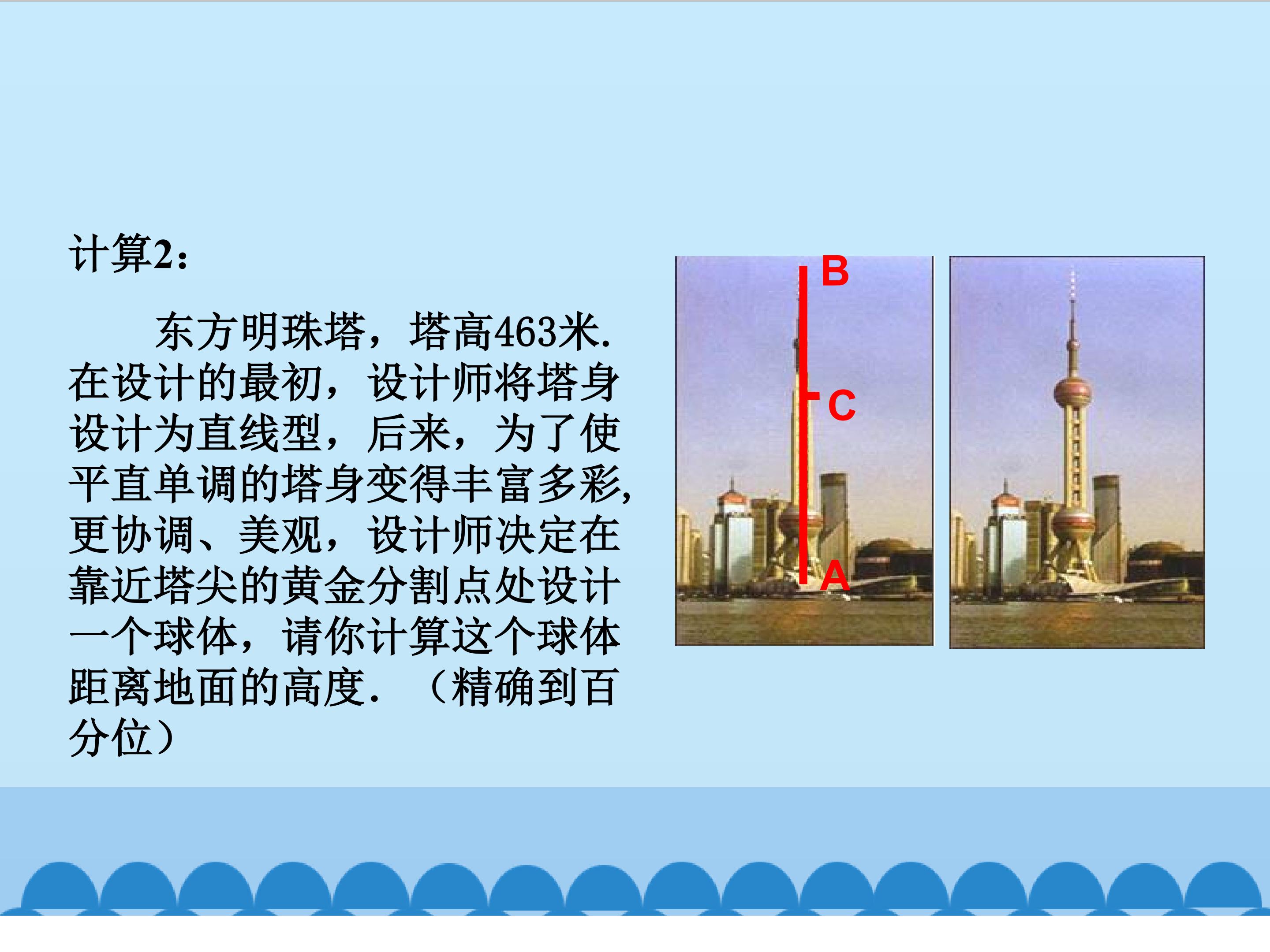 计算2：

东方明珠塔，塔高463米.在设计的最初，设计师将塔身设计为直线型，后来，为了使平直单调的塔身变得丰富多彩,更协调、美观，设计师决定在靠近塔尖的黄金分割点处设计一个球体，请你计算这个球体距离地面的高度.（精确到百分位）

B
C
A